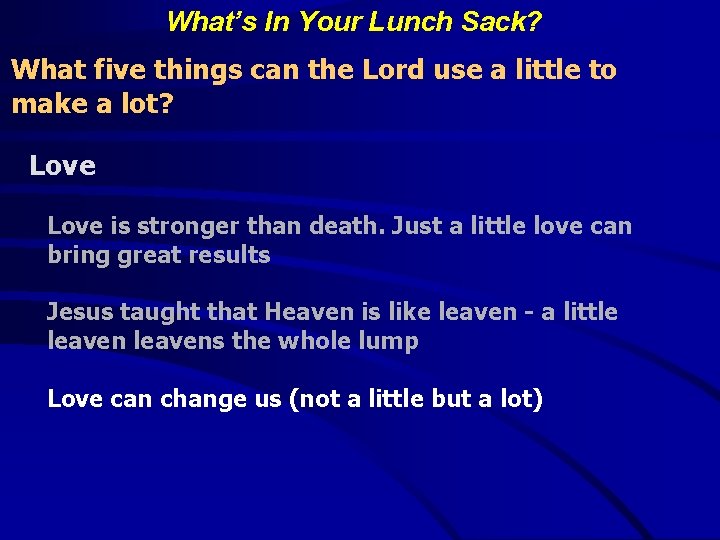 What's In Your Lunch Sack?

What five things can the Lord use a little to make a lot?

Love

Love is stronger than death. Just a little love can bring great results

Jesus taught that Heaven is like leaven - a little leaven leavens the whole lump

Love can change us (not a little but a lot)